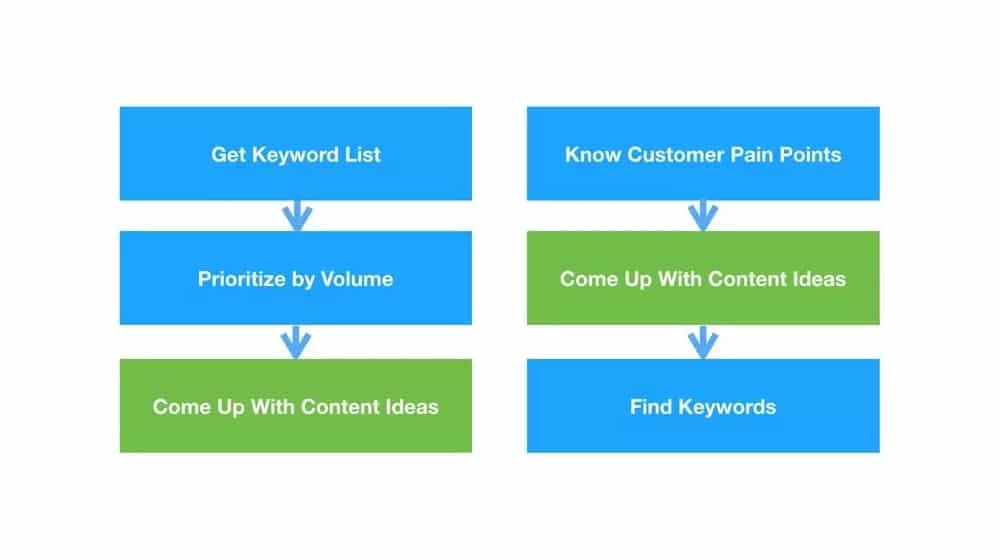 Get Keyword List

Prioritize by Volume

Come Up With Content Ideas

Know Customer Pain Points

Come Up With Content Ideas

Find Keywords